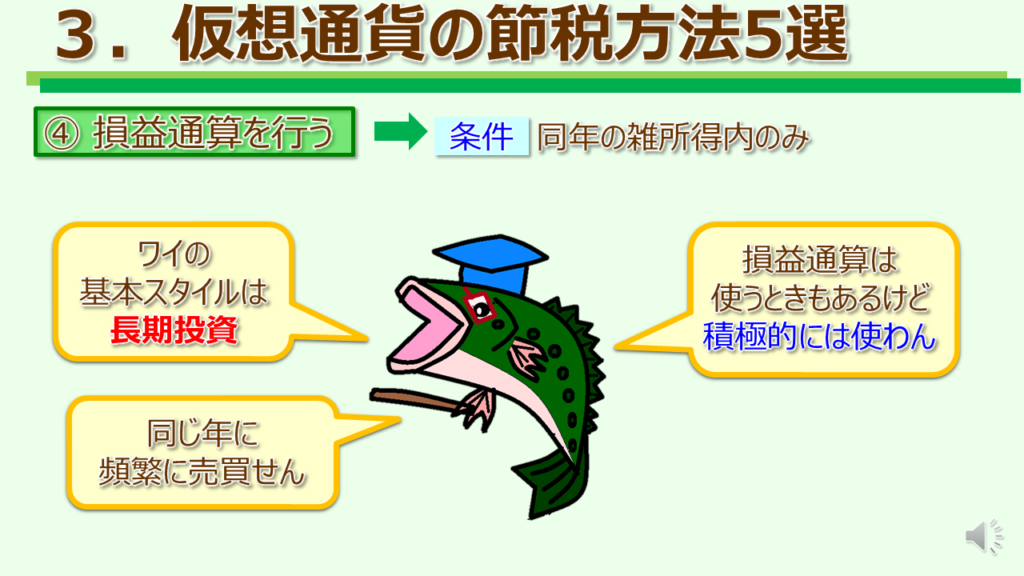 ３．仮想通貨の節税方法5選

④ 損益通算を行う

条件 同年の雑所得内のみ

ワイの
基本スタイルは
長期投資

同じ年に
頻繁に売買せん

損益通算は
使うときもあるけど
積極的には使わん